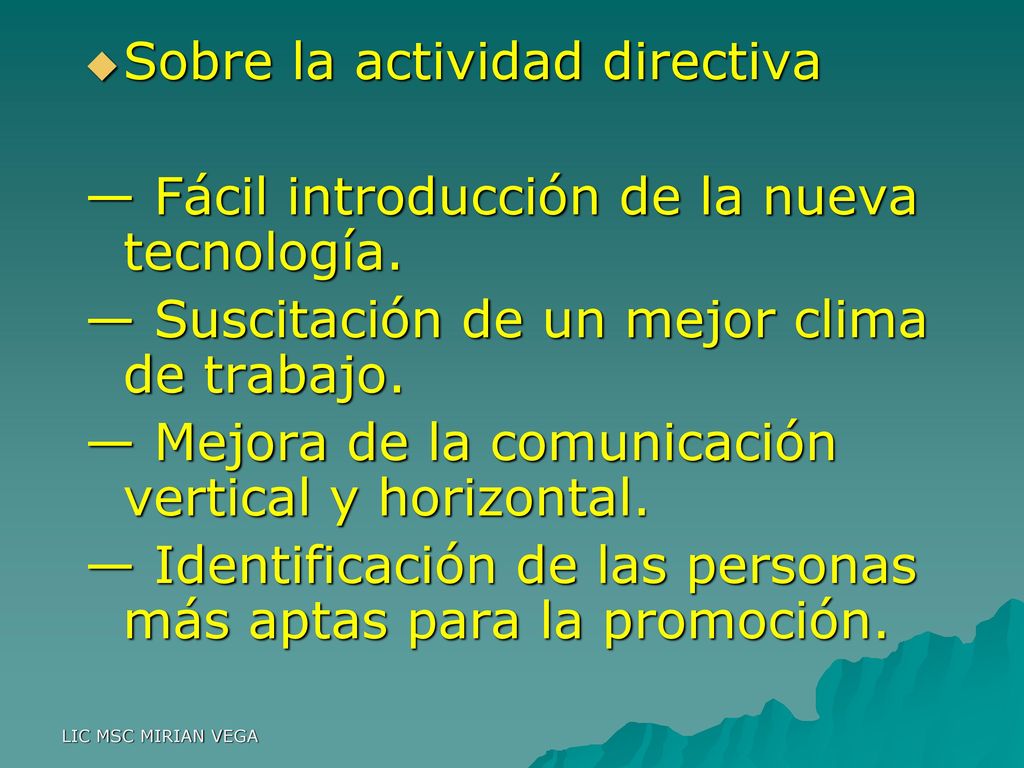 Sobre la actividad directiva

— Fácil introducción de la nueva tecnología.

— Suscitación de un mejor clima de trabajo.

— Mejora de la comunicación vertical y horizontal.

— Identificación de las personas más aptas para la promoción.

LIC MSC MIRIAN VEGA